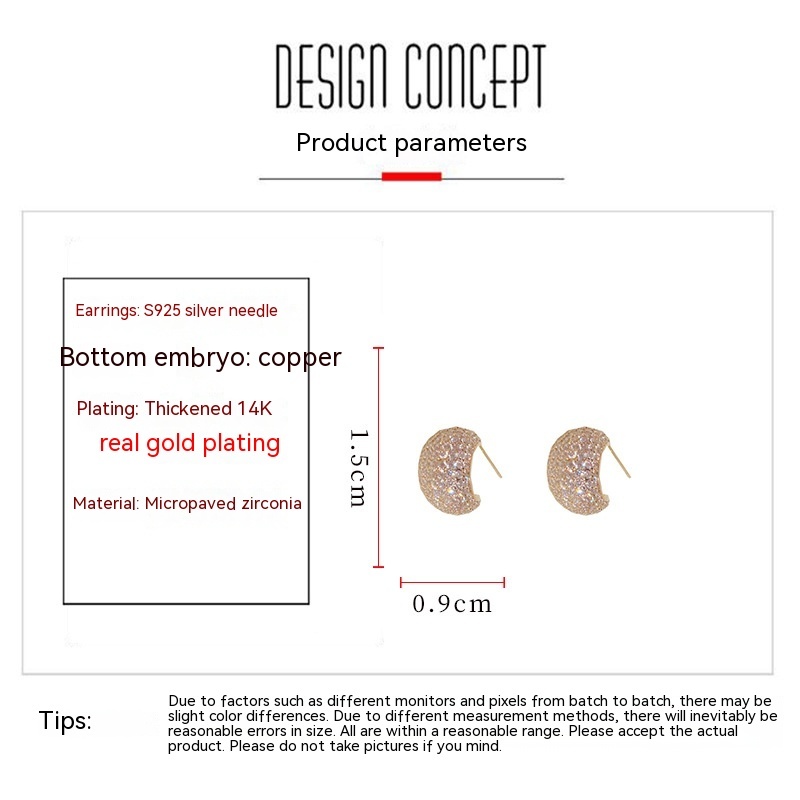 DESIGN CONCEPT

Product parameters

Earrings: S925 silver needle

Bottom embryo: copper

Plating: Thickened 14K

real gold plating

Material: Micropaved zirconia

1.5cm

0.9cm

Tips:

Due to factors such as different monitors and pixels from batch to batch, there may be slight color differences. Due to different measurement methods, there will inevitably be reasonable errors in size. All are within a reasonable range. Please accept the actual product. Please do not take pictures if you mind.